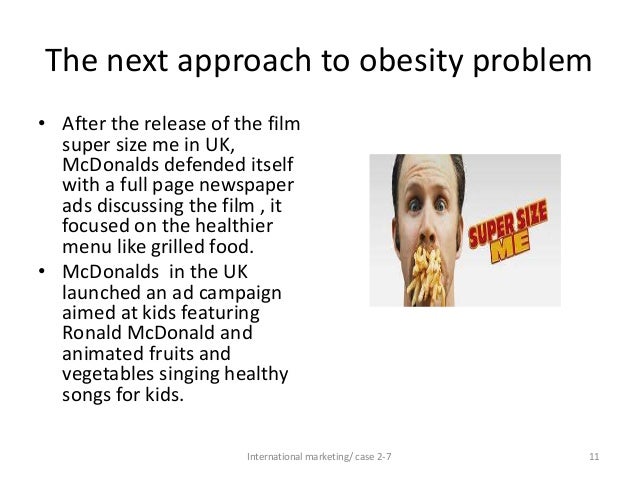 The next approach to obesity problem

• After the release of the film super size me in UK, McDonalds defended itself with a full page newspaper ads discussing the film , it focused on the healthier menu like grilled food.
• McDonalds  in the UK launched an ad campaign aimed at kids featuring Ronald McDonald and animated fruits and vegetables singing healthy songs for kids.

SUPER SIZE ME

International marketing/ case 2-7

11